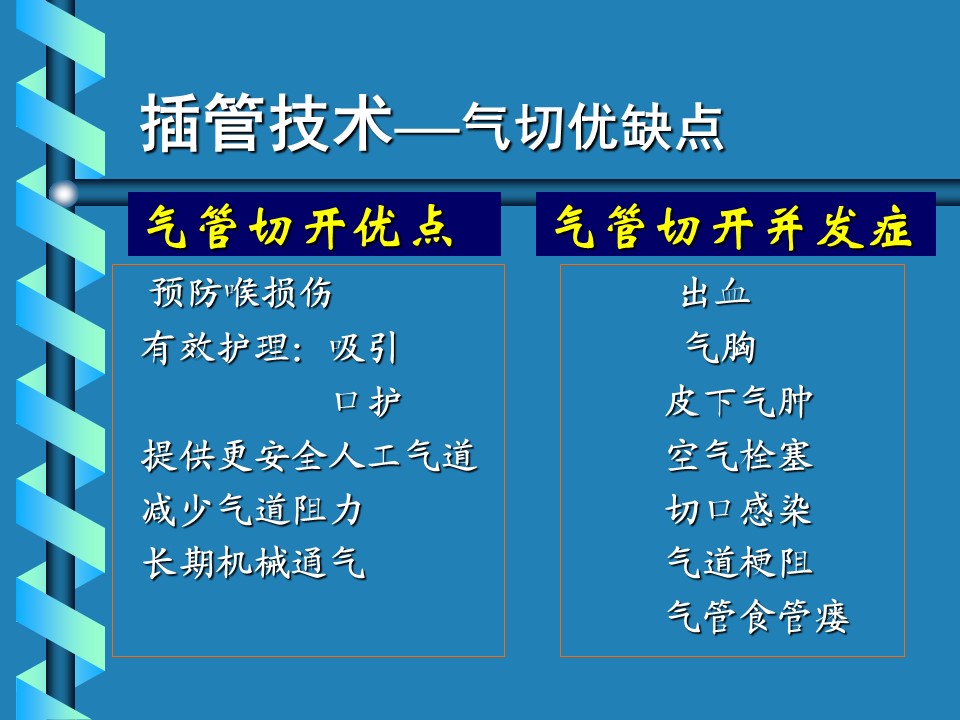 插管技术—气切优缺点

气管切开优点

预防喉损伤
有效护理：吸引
口护
提供更安全人工气道
减少气道阻力
长期机械通气

气管切开并发症

出血
气胸
皮下气肿
空气栓塞
切口感染
气道梗阻
气管食管瘘